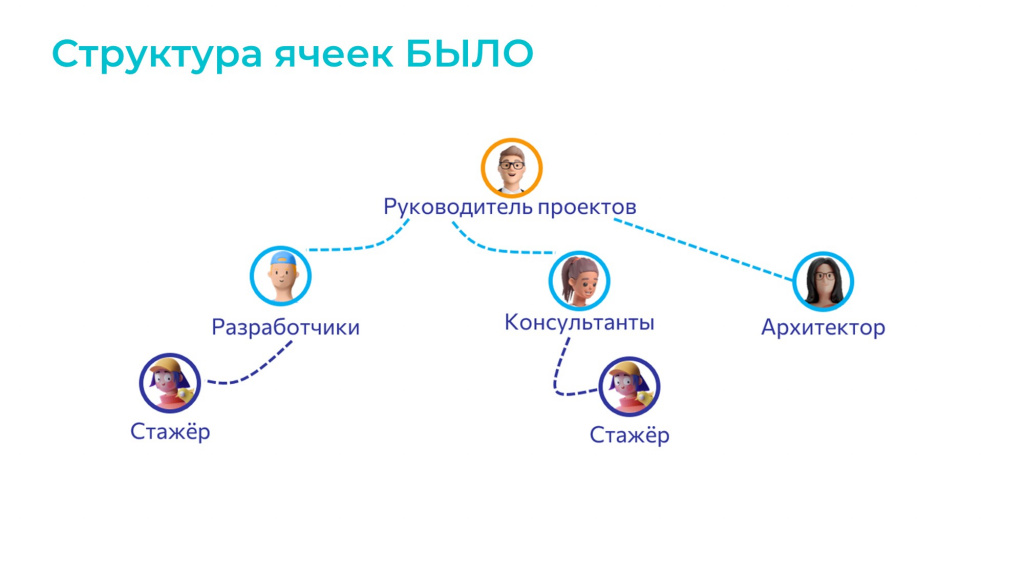 Структура ячеек БЫЛО

Руководитель проектов

Разработчики

Консультанты

Архитектор

Стажёр

Стажёр